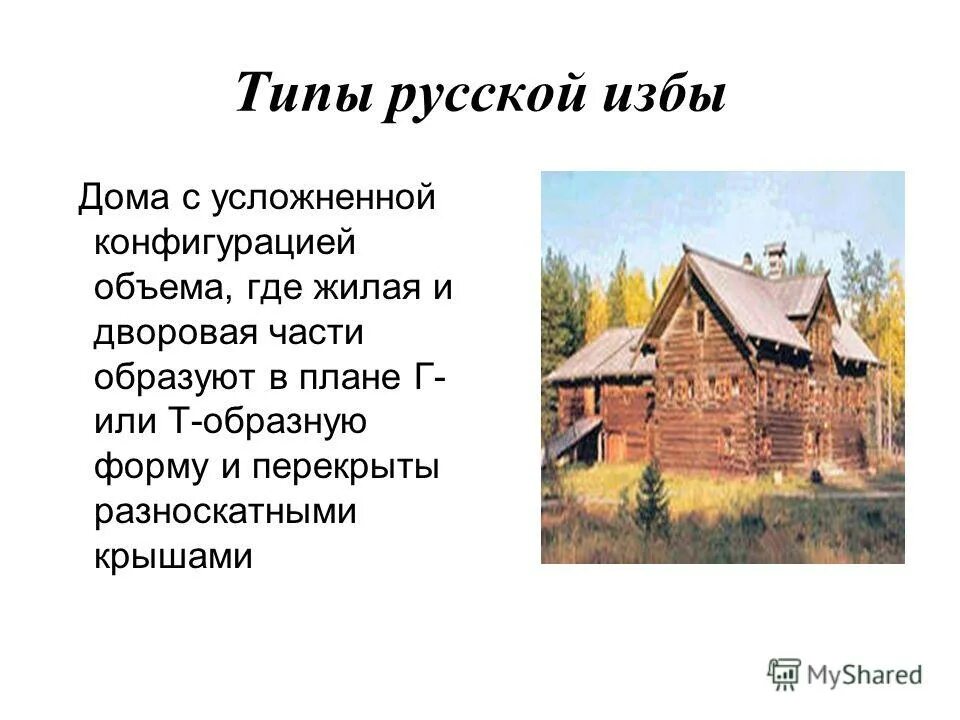 Типы русской избы

Дома с усложненной конфигурацией объема, где жилая и дворовая части образуют в плане Г- или Т-образную форму и перекрыты разноскатными крышами

MyShared